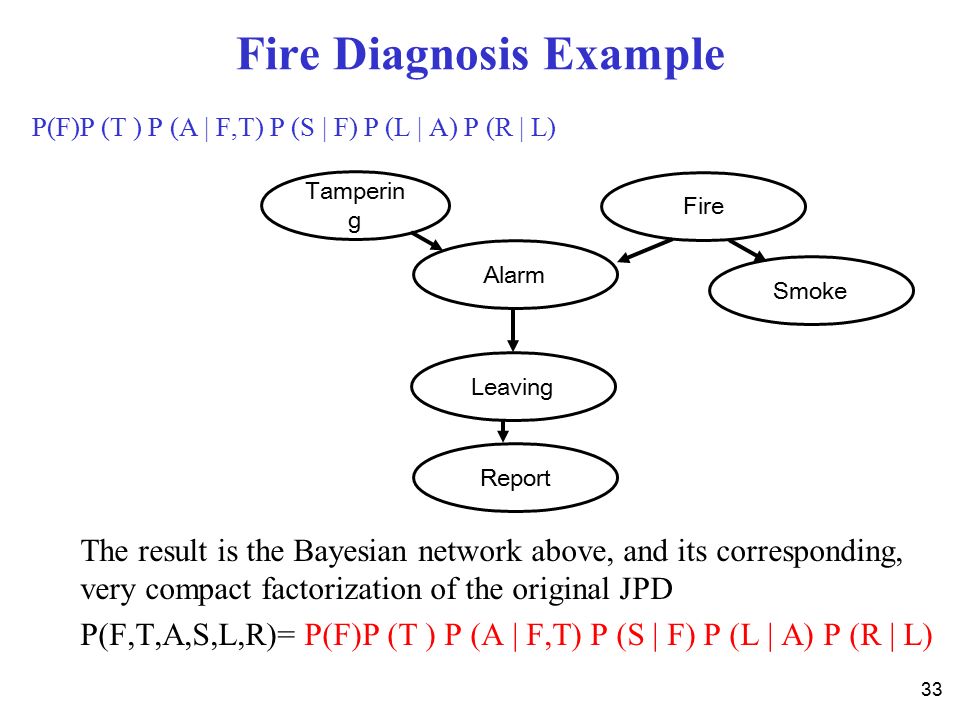 Fire Diagnosis Example

P(F)P (T ) P (A | F,T) P (S | F) P (L | A) P (R | L)

Tamperin g

Fire

Alarm

Smoke

Leaving

Report

The result is the Bayesian network above, and its corresponding, very compact factorization of the original JPD

P(F,T,A,S,L,R)= P(F)P (T ) P (A | F,T) P (S | F) P (L | A) P (R | L)

33